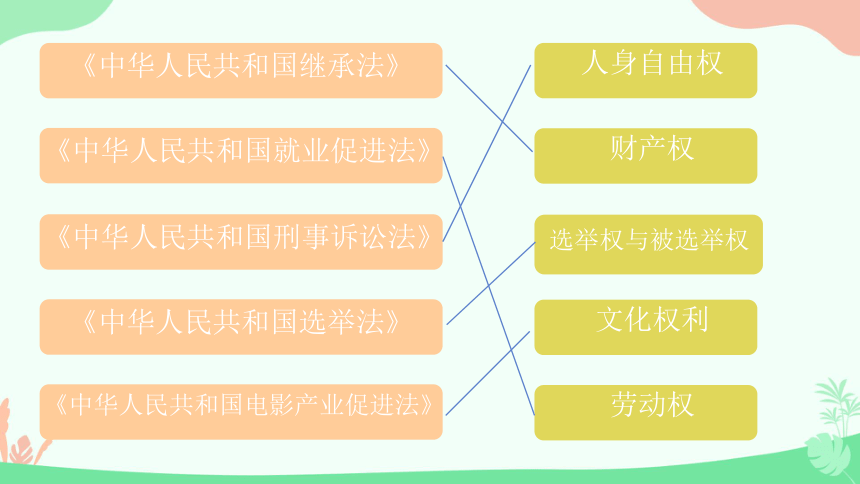 《中华人民共和国继承法》

《中华人民共和国就业促进法》

《中华人民共和国刑事诉讼法》

《中华人民共和国选举法》

《中华人民共和国电影产业促进法》

人身自由权

财产权

选举权与被选举权

文化权利

劳动权